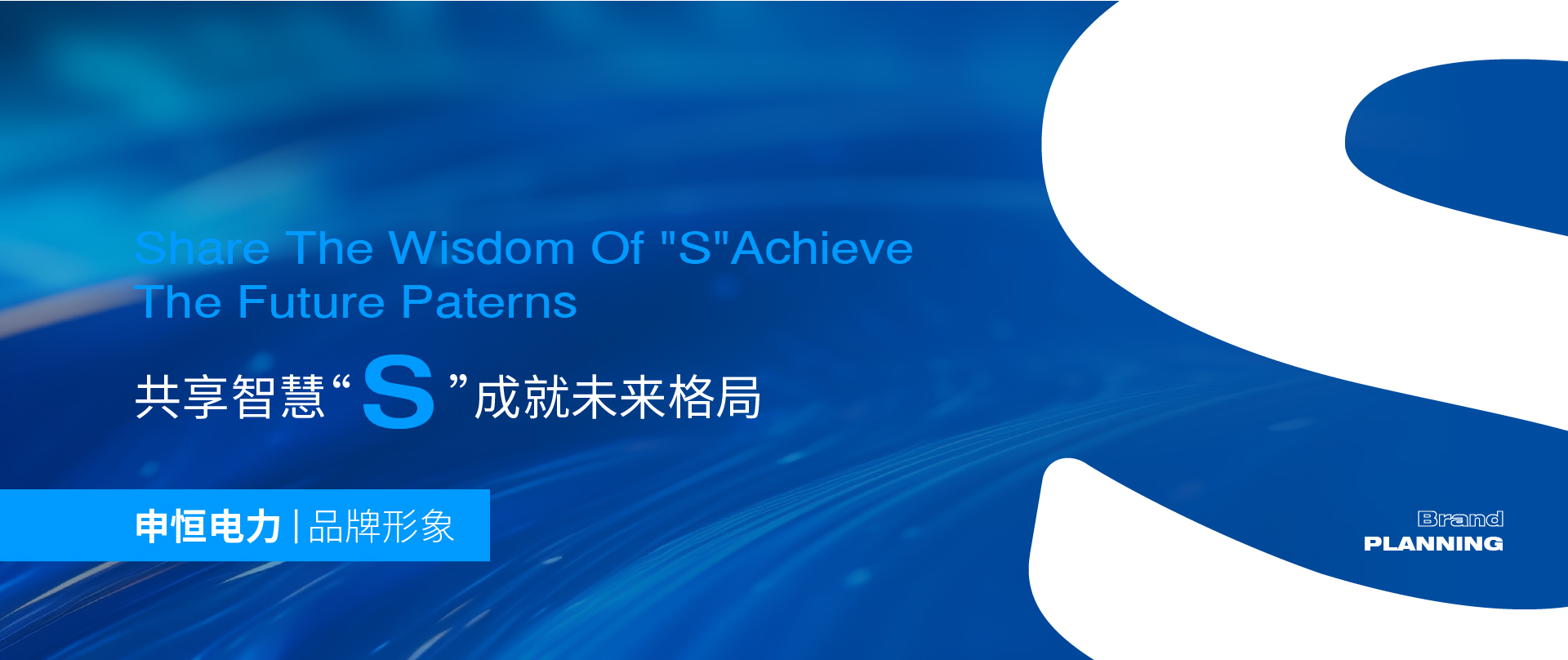 Share The Wisdom Of "S"Achieve The Future Paterns

共享智慧“S”成就未来格局

申恒电力 | 品牌形象

S

Brand
PLANNING